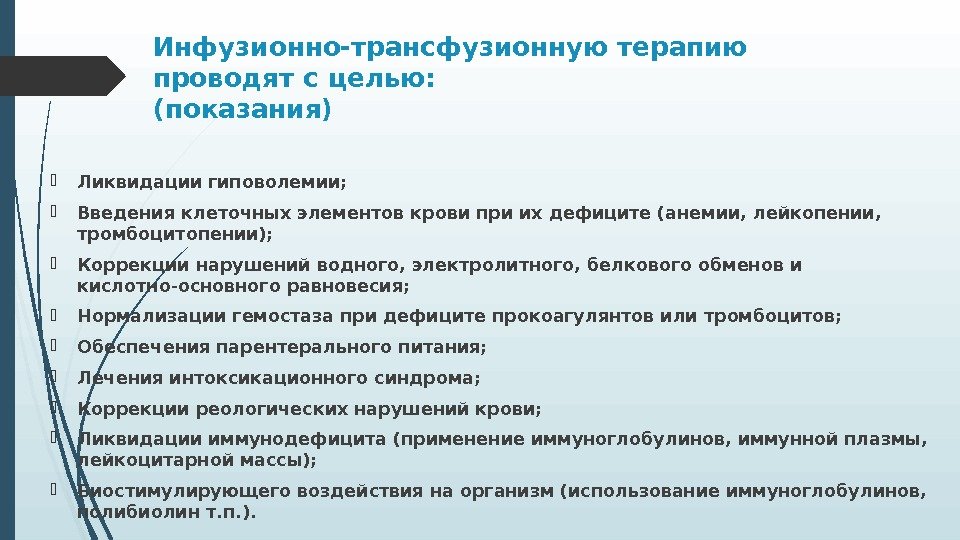 Инфузионно-трансфузионную терапию проводят с целью: (показания)

Ликвидации гиповолемии;

Введения клеточных элементов крови при их дефиците (анемии, лейкопении, тромбоцитопении);

Коррекции нарушений водного, электролитного, белкового обменов и кислотно-основного равновесия;

Нормализации гемостаза при дефиците прокоагулянтов или тромбоцитов;

Обеспечения парентерального питания;

Лечения интоксикационного синдрома;

Коррекции реологических нарушений крови;

Ликвидации иммунодефицита (применение иммуноглобулинов, иммунной плазмы, лейкоцитарной массы);

Биостимулирующего воздействия на организм (использование иммуноглобулинов, полибиолин т.п.).